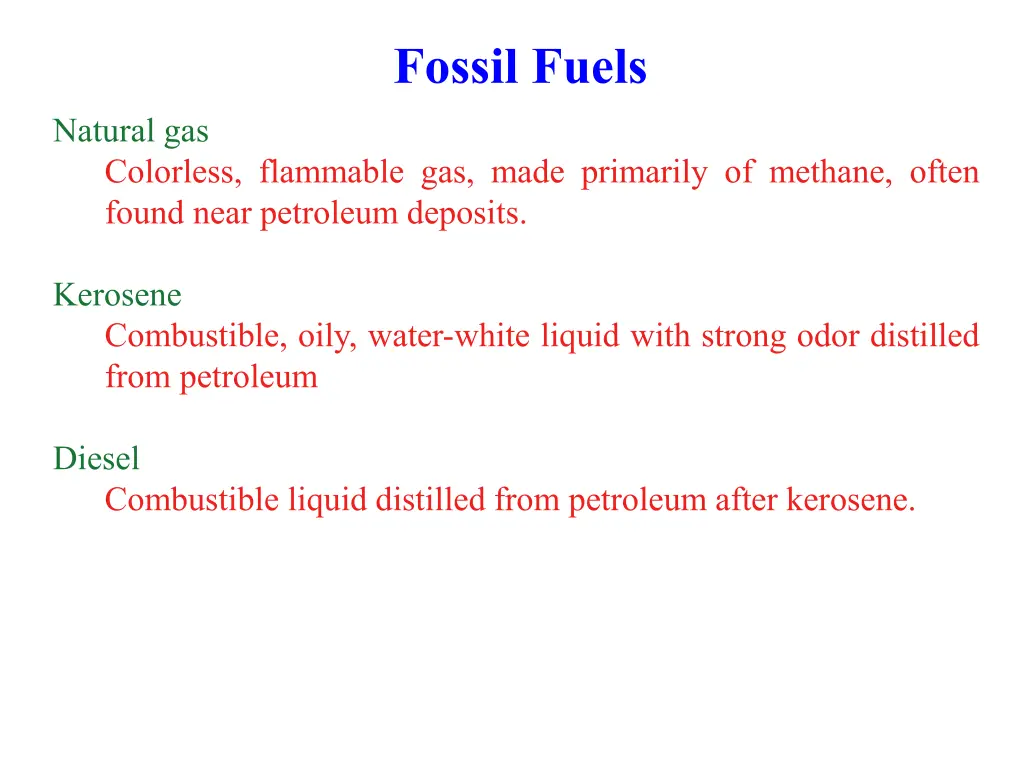 Fossil Fuels

Natural gas

Colorless, flammable gas, made primarily of methane, often found near petroleum deposits.

Kerosene

Combustible, oily, water-white liquid with strong odor distilled from petroleum

Diesel

Combustible liquid distilled from petroleum after kerosene.